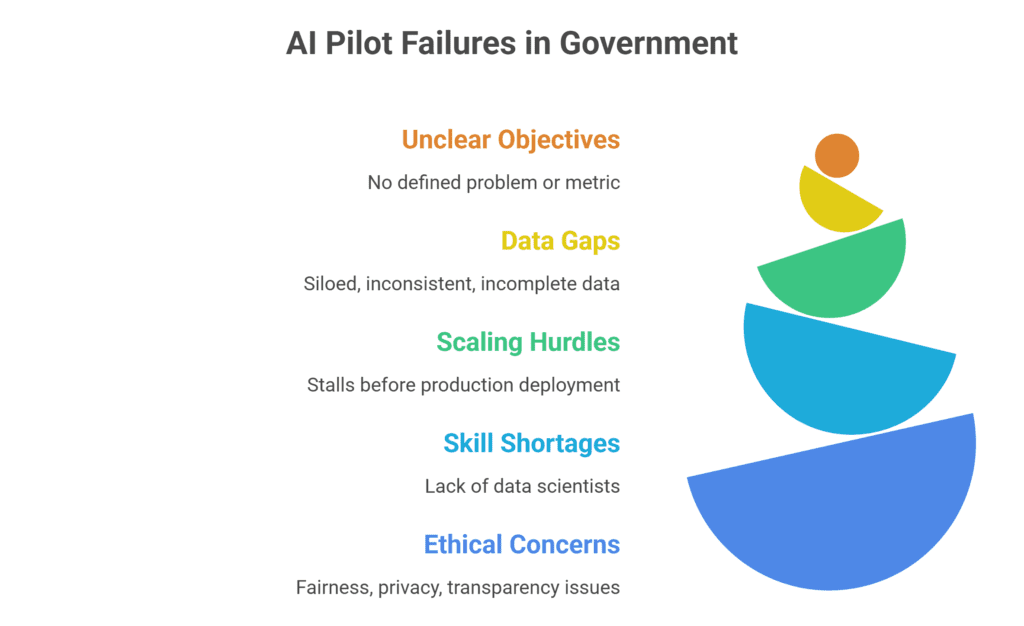 AI Pilot Failures in Government

Unclear Objectives

No defined problem or metric

Data Gaps

Siloed, inconsistent, incomplete data

Scaling Hurdles

Stalls before production deployment

Skill Shortages

Lack of data scientists

Ethical Concerns

Fairness, privacy, transparency issues